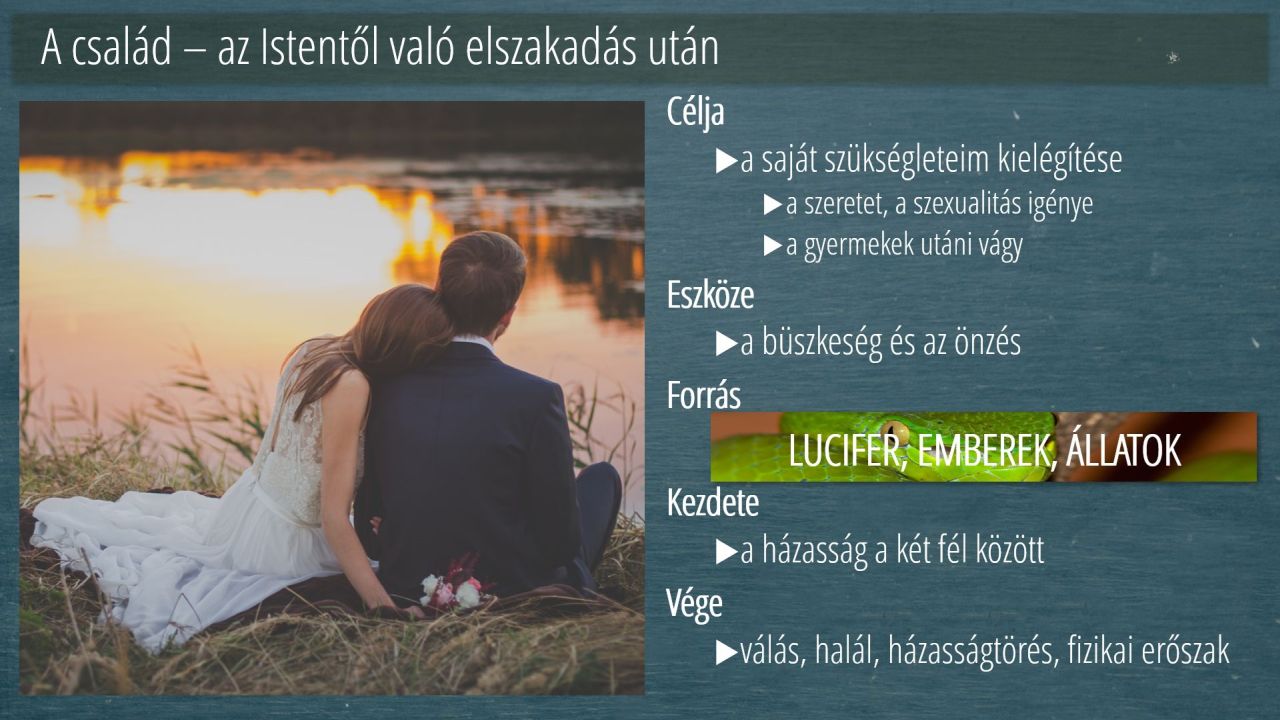 A család – az Istentől való elszakadás után

Célja

▶a saját szükségleteim kielégítése

▶a szeretet, a szexualitás igénye

▶a gyermekek utáni vágy

Eszköze

▶a büszkeség és az önzés

Forrás

LUCIFER, EMBEREK, ÁLLATOK

Kezdete

▶a házasság a két fél között

Vége

▶válás, halál, házasságtörés, fizikai erőszak